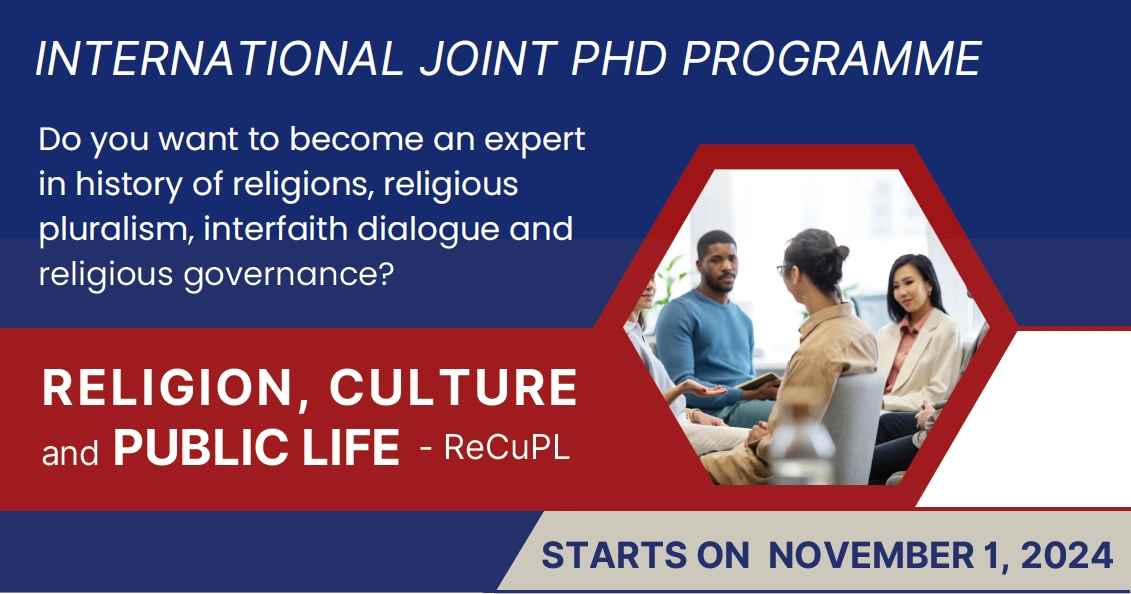 INTERNATIONAL JOINT PHD PROGRAMME

Do you want to become an expert in history of religions, religious pluralism, interfaith dialogue and religious governance?

RELIGION, CULTURE and PUBLIC LIFE - ReCuPL

STARTS ON NOVEMBER 1, 2024